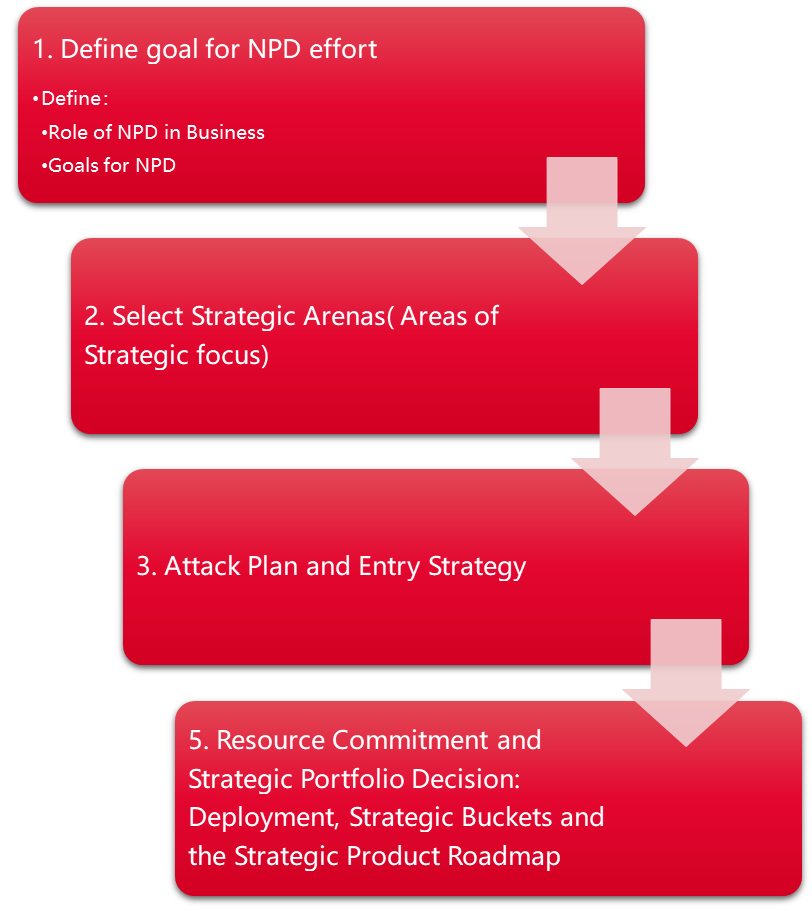 1. Define goal for NPD effort

•Define:

•Role of NPD in Business

•Goals for NPD

2. Select Strategic Arenas( Areas of Strategic focus)

3. Attack Plan and Entry Strategy

5. Resource Commitment and Strategic Portfolio Decision: Deployment, Strategic Buckets and the Strategic Product Roadmap